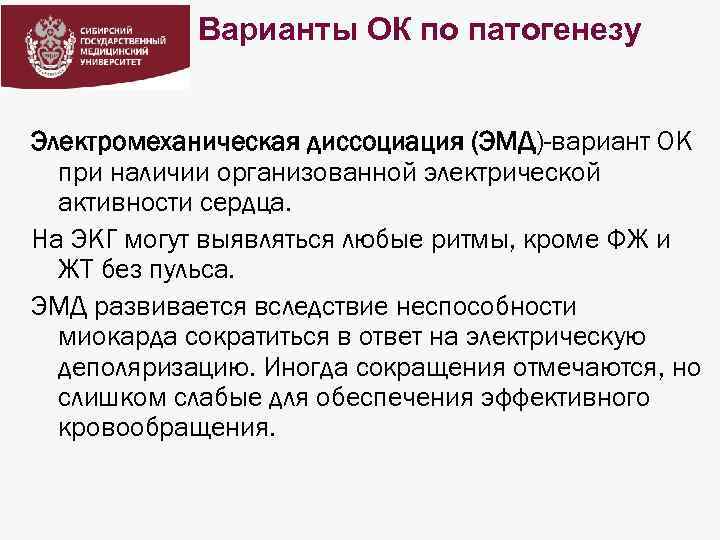 СИБИРСКИЙ ГОСУДАРСТВЕННЫЙ МЕДИЦИНСКИЙ УНИВЕРСИТЕТ

Варианты ОК по патогенезу

Электромеханическая диссоциация (ЭМД)-вариант ОК при наличии организованной электрической активности сердца.

На ЭКГ могут выявляться любые ритмы, кроме ФЖ и ЖТ без пульса.

ЭМД развивается вследствие неспособности миокарда сократиться в ответ на электрическую деполяризацию. Иногда сокращения отмечаются, но слишком слабые для обеспечения эффективного кровообращения.